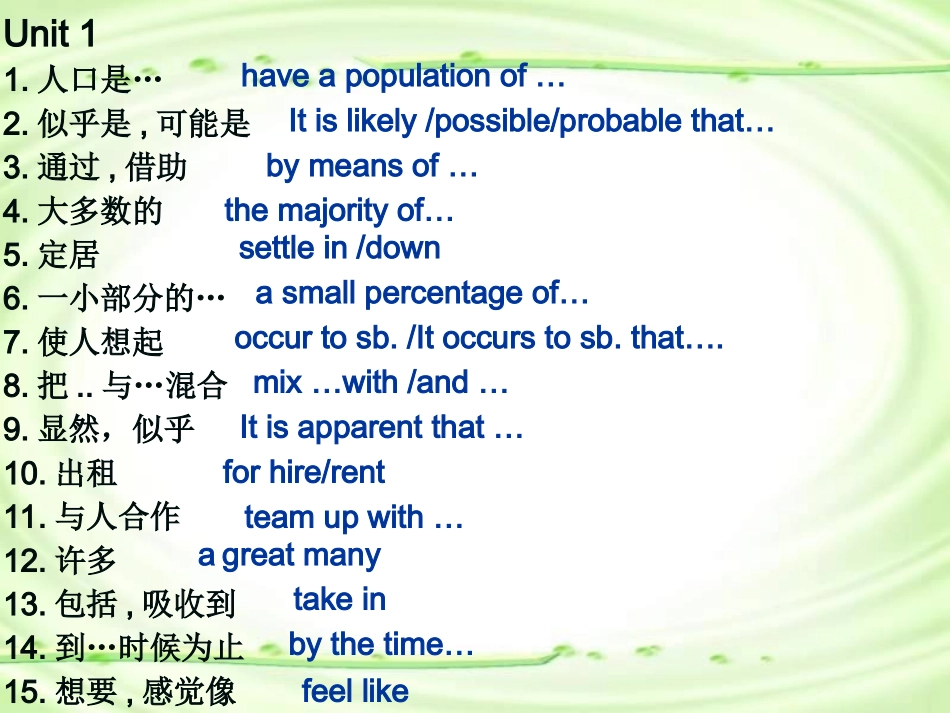 Unit 1
1. 人口是… have a population of …
2. 似乎是 , 可能是 It is likely /possible/probable that…
3. 通过 , 借助 by means of …
4. 大多数的 the majority of…
5. 定居 settle in /down
6. 一小部分的… a small percentage of…
7. 使人想起 occur to sb. /It occurs to sb. that….
8. 把 .. 与…混合 mix …with /and …
9. 显然，似乎 It is apparent that …
10. 出租 for hire/rent
11. 与人合作 team up with …
12. 许多 a great many
13. 包括 , 吸收到 take in
14. 到…时候为止 by the time…
15. 想要 , 感觉像 feel like